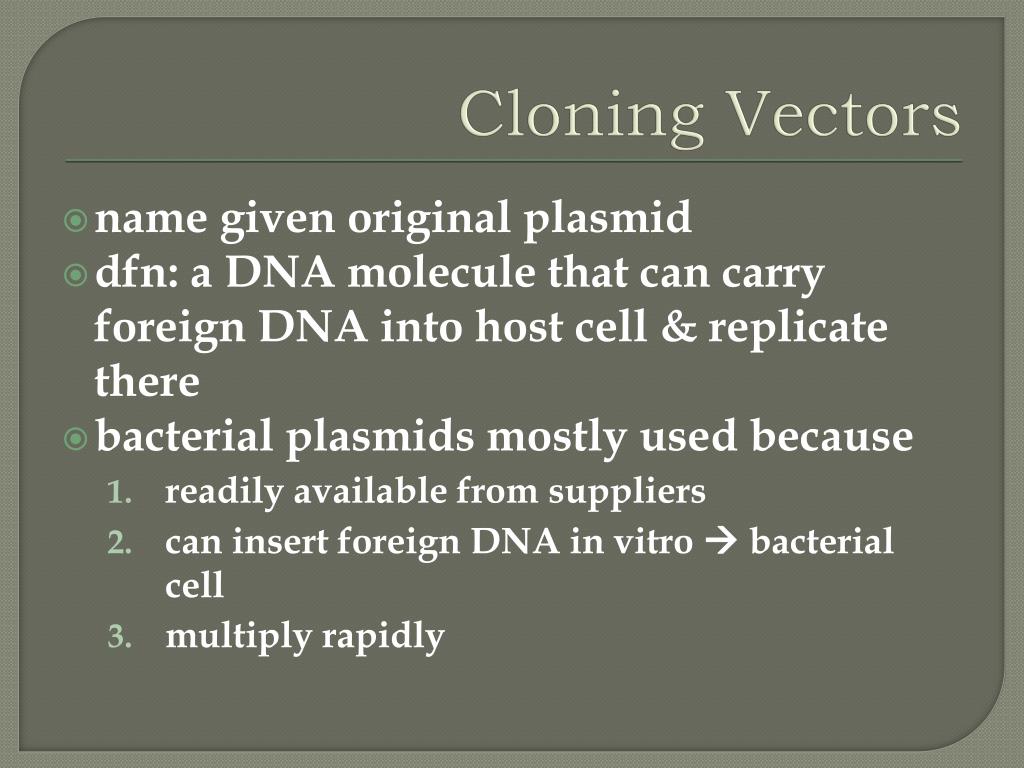 Cloning Vectors

name given original plasmid
dfn: a DNA molecule that can carry foreign DNA into host cell & replicate there
bacterial plasmids mostly used because
1. readily available from suppliers
2. can insert foreign DNA in vitro → bacterial cell
3. multiply rapidly